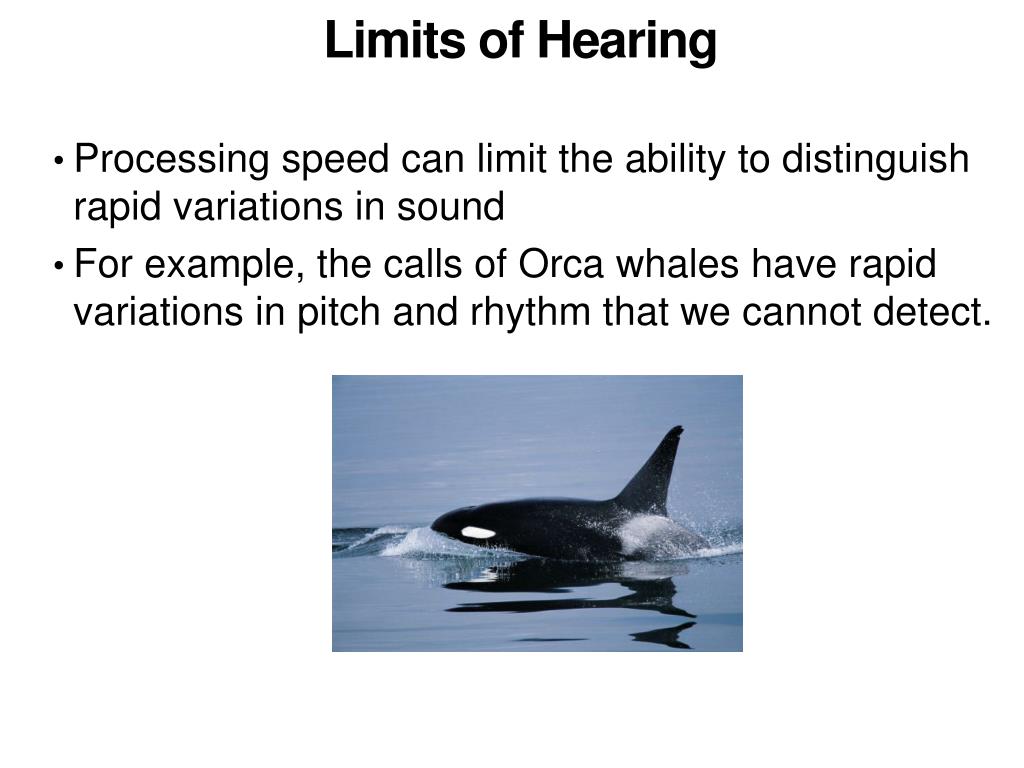 Limits of Hearing

• Processing speed can limit the ability to distinguish rapid variations in sound

• For example, the calls of Orca whales have rapid variations in pitch and rhythm that we cannot detect.